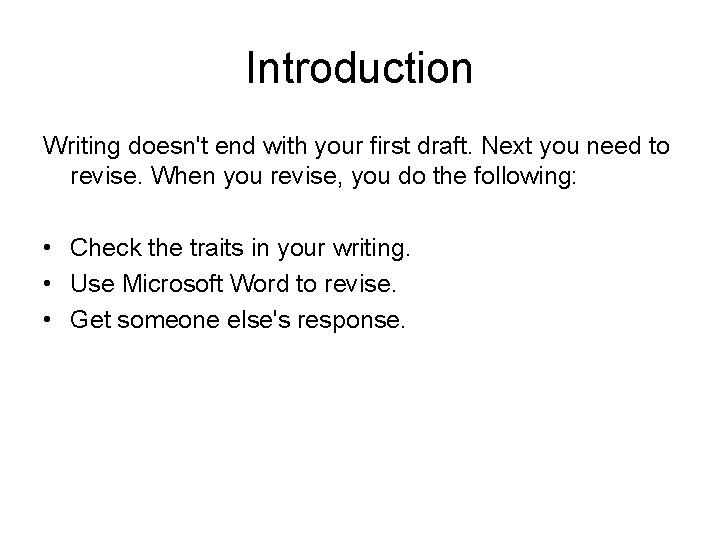 Introduction

Writing doesn't end with your first draft. Next you need to revise. When you revise, you do the following:

• Check the traits in your writing.
• Use Microsoft Word to revise.
• Get someone else's response.